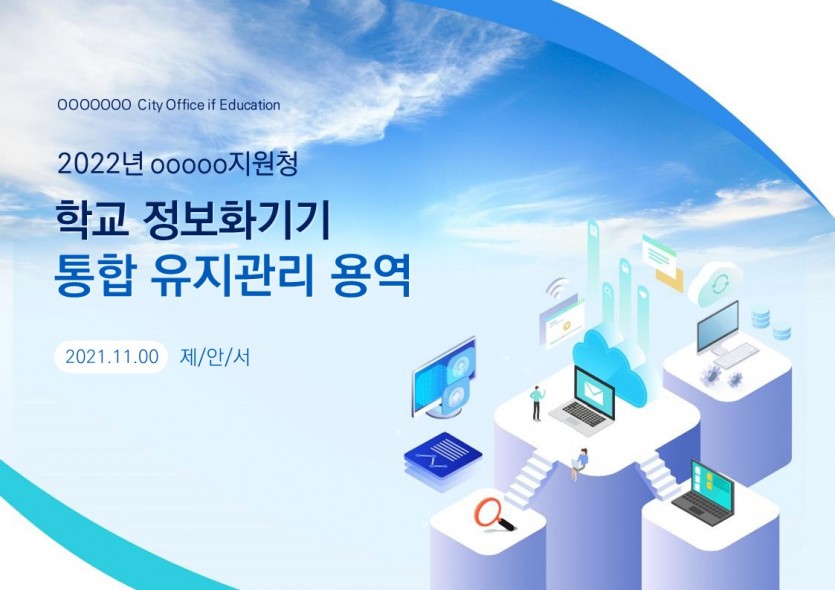 OOOOOOO City Office if Education

2022년 ooooo지원청

학교 정보화기기
통합 유지관리 용역

2021.11.00 제/안/서